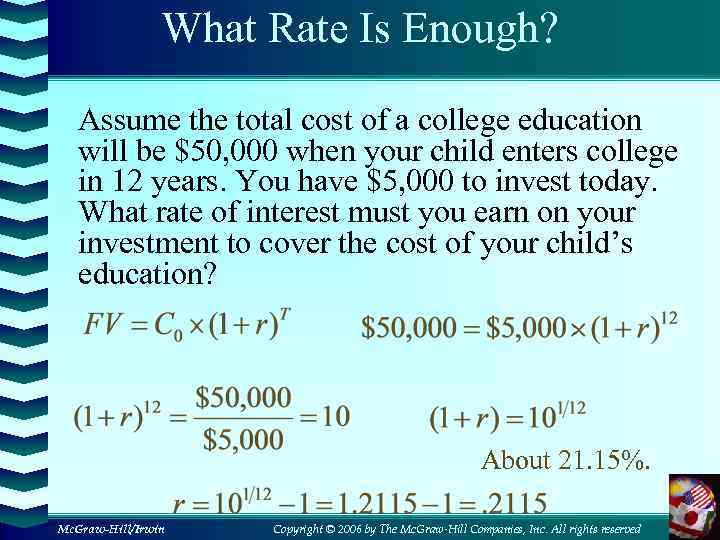 What Rate Is Enough?

Assume the total cost of a college education will be \$50,000 when your child enters college in 12 years. You have \$5,000 to invest today. What rate of interest must you earn on your investment to cover the cost of your child's education?

$FV = C_0 \times (1+r)^T$

$\$50,000 = \$5,000 \times (1+r)^{12}$

$(1+r)^{12} = \frac{\$50,000}{\$5,000} = 10$

$(1+r) = 10^{1/12}$

About 21.15%.

$r = 10^{1/12} - 1 = 1.2115 - 1 = .2115$

McGraw-Hill/Irwin

Copyright © 2006 by The McGraw-Hill Companies, Inc. All rights reserved